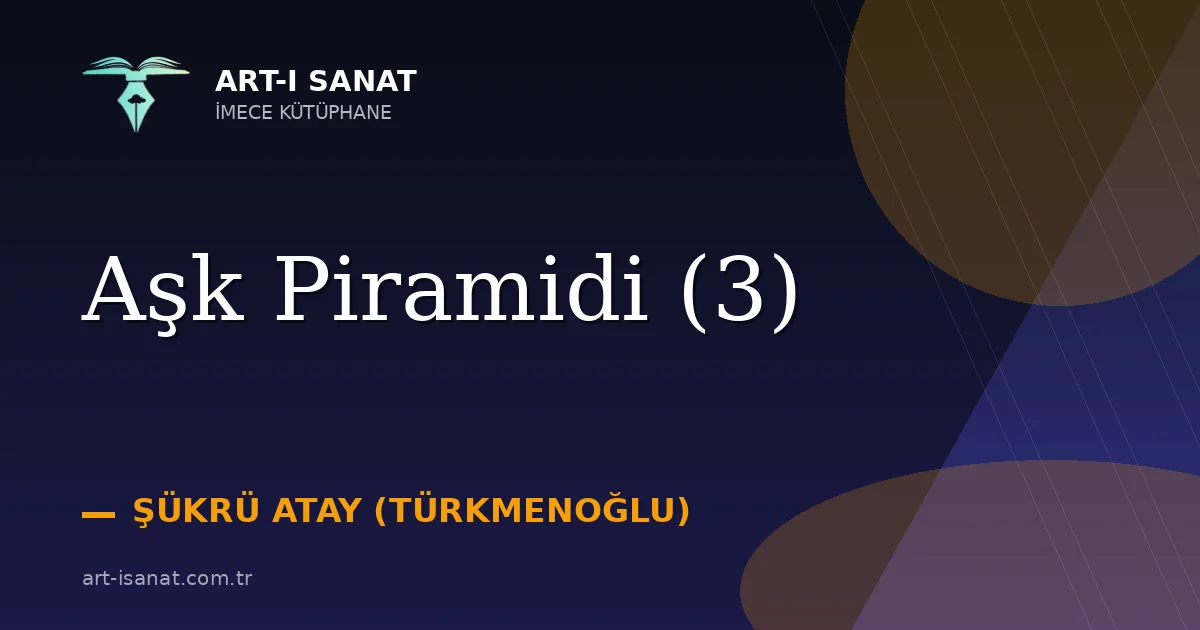 ART-I SANAT
İMECE KÜTÜPHANE

Aşk Piramidi (3)

— ŞÜKRÜ ATAY (TÜRKMENOĞLU)

art-isanat.com.tr